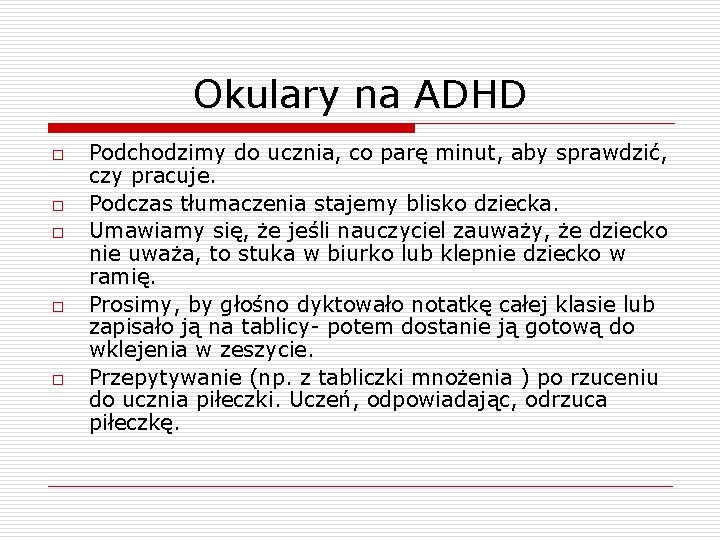 Okulary na ADHD

□ Podchodzimy do ucznia, co parę minut, aby sprawdzić, czy pracuje.

□ Podczas tłumaczenia stajemy blisko dziecka.

□ Umawiamy się, że jeśli nauczyciel zauważy, że dziecko nie uważa, to stuka w biurko lub klepnie dziecko w ramię.

□ Prosimy, by głośno dyktowało notatkę całej klasie lub zapisało ją na tablicy- potem dostanie ją gotową do wklejenia w zeszycie.

□ Przepytywanie (np. z tabliczki mnożenia ) po rzuceniu do ucznia piłeczki. Uczeń, odpowiadając, odrzuca piłeczkę.